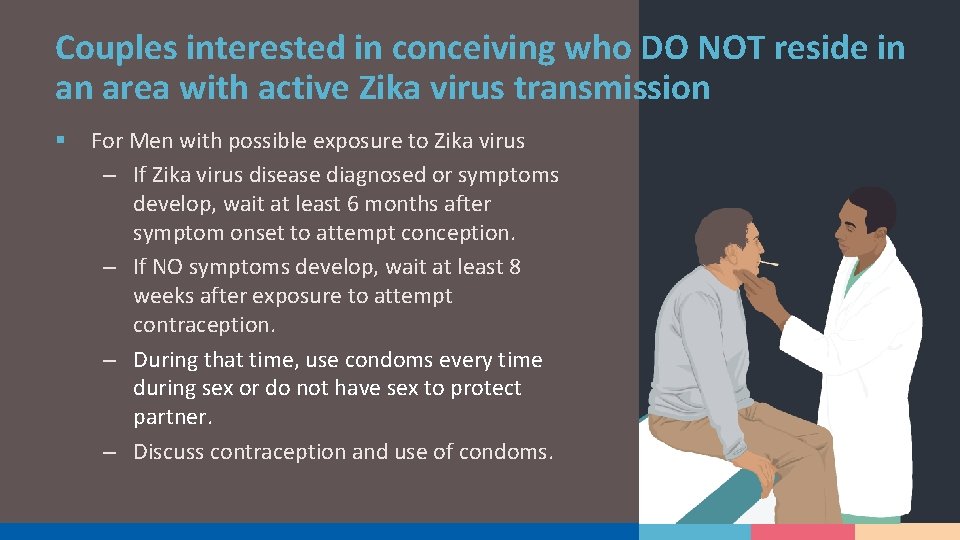 Couples interested in conceiving who DO NOT reside in an area with active Zika virus transmission

▪ For Men with possible exposure to Zika virus

– If Zika virus disease diagnosed or symptoms develop, wait at least 6 months after symptom onset to attempt conception.

– If NO symptoms develop, wait at least 8 weeks after exposure to attempt contraception.

– During that time, use condoms every time during sex or do not have sex to protect partner.

– Discuss contraception and use of condoms.